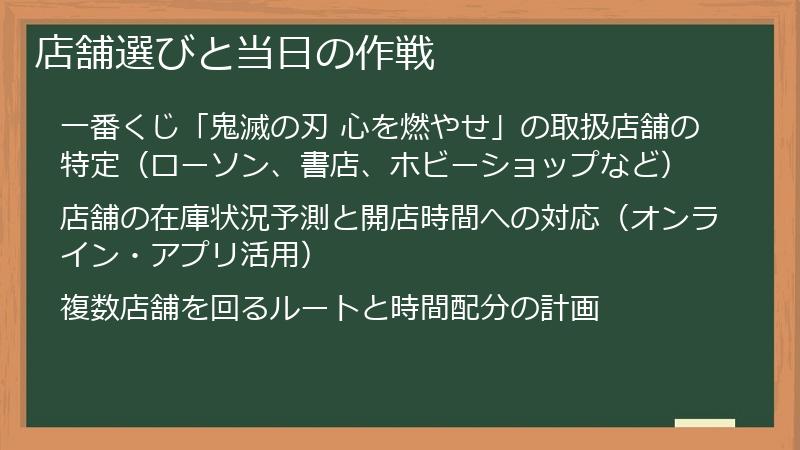 店舗選びと当日の作戦

一番くじ「鬼滅の刃 心を燃やせ」の取扱店舗の特定（ローソン、書店、ホビーショップなど）

店舗の在庫状況予測と開店時間への対応（オンライン・アプリ活用）

複数店舗を回るルートと時間配分の計画